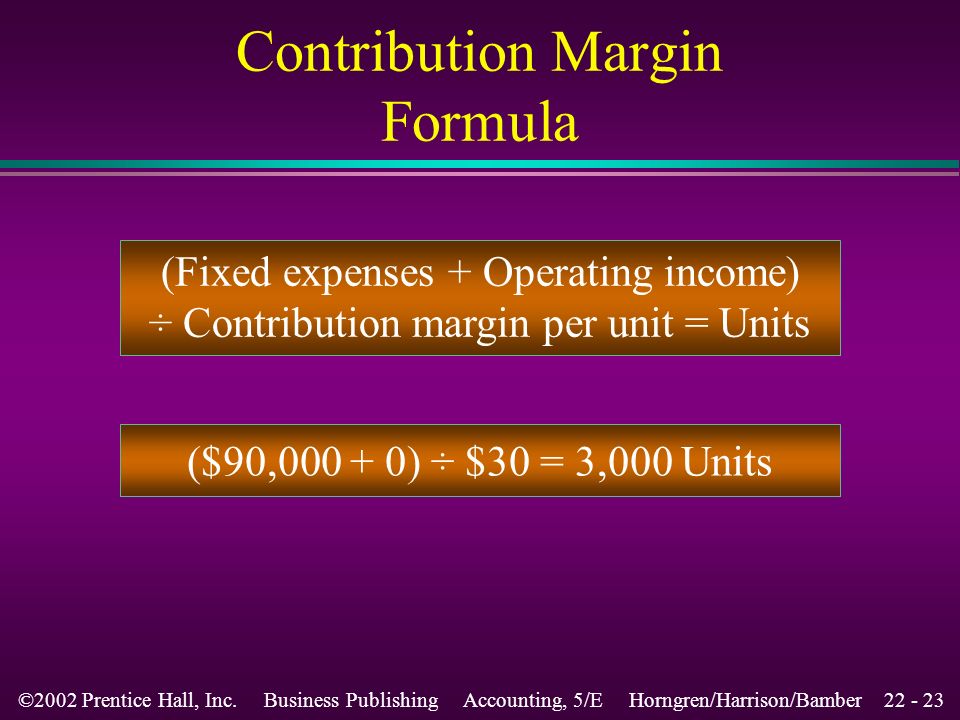 Contribution Margin Formula

(Fixed expenses + Operating income) ÷ Contribution margin per unit = Units

(\$90,000 + 0) ÷ \$30 = 3,000 Units

©2002 Prentice Hall, Inc. Business Publishing Accounting, 5/E Horngren/Harrison/Bamber 22 - 23